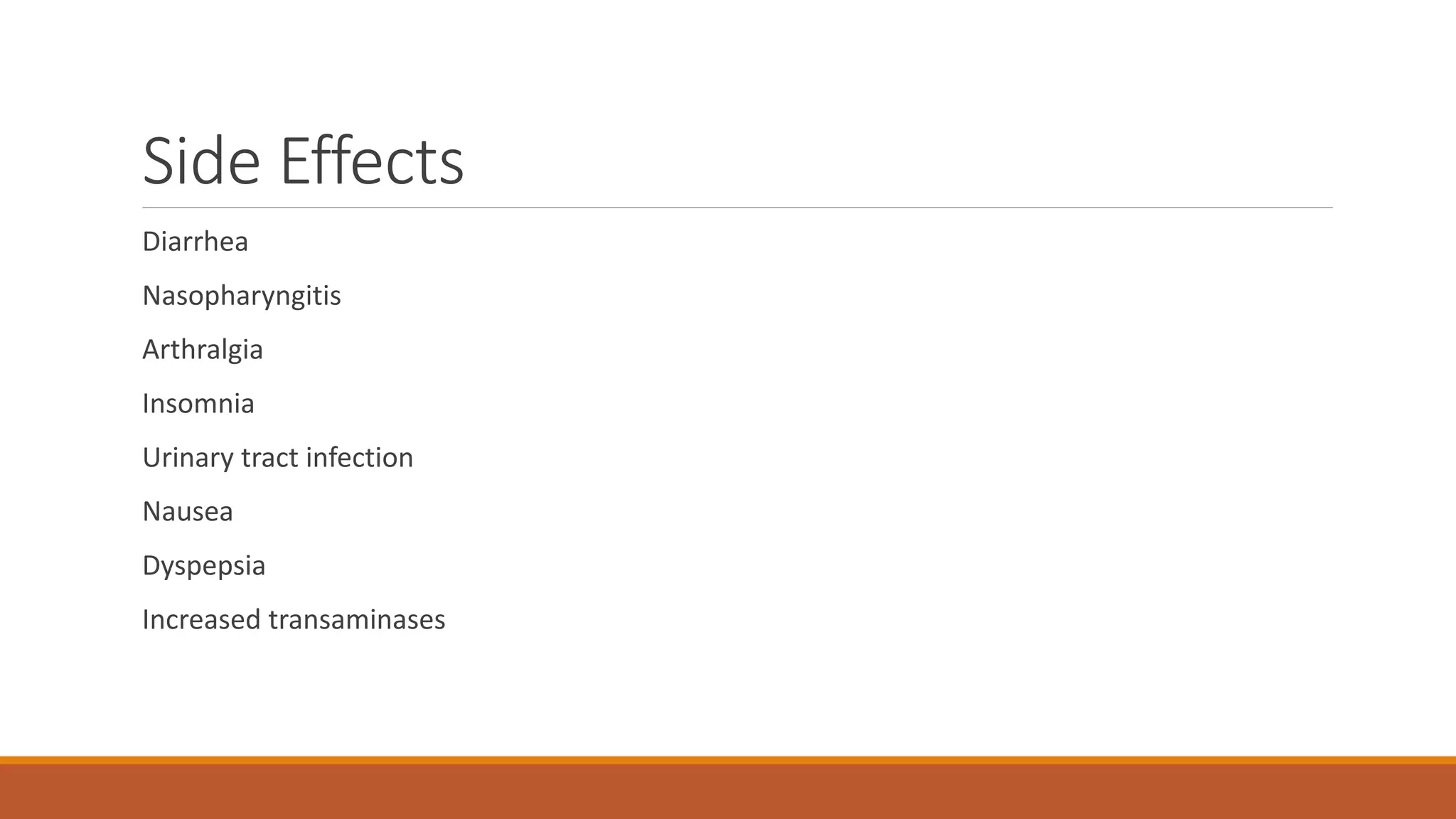 Side Effects

Diarrhea

Nasopharyngitis

Arthralgia

Insomnia

Urinary tract infection

Nausea

Dyspepsia

Increased transaminases